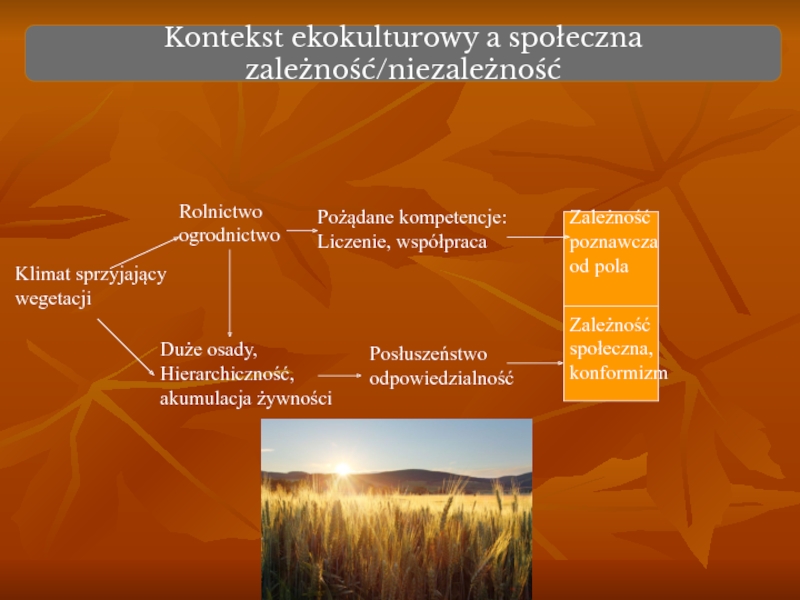 Kontekst ekokulturowy a społeczna zależność/niezależność

Klimat sprzyjający wegetacji

Rolnictwo ogrodnictwo

Pożądane kompetencje: Liczenie, współpraca

Zależność poznawcza od pola

Duże osady, Hierarchiczność, akumulacja żywności

Posłuszeństwo odpowiedzialność

Zależność społeczna, konformizm